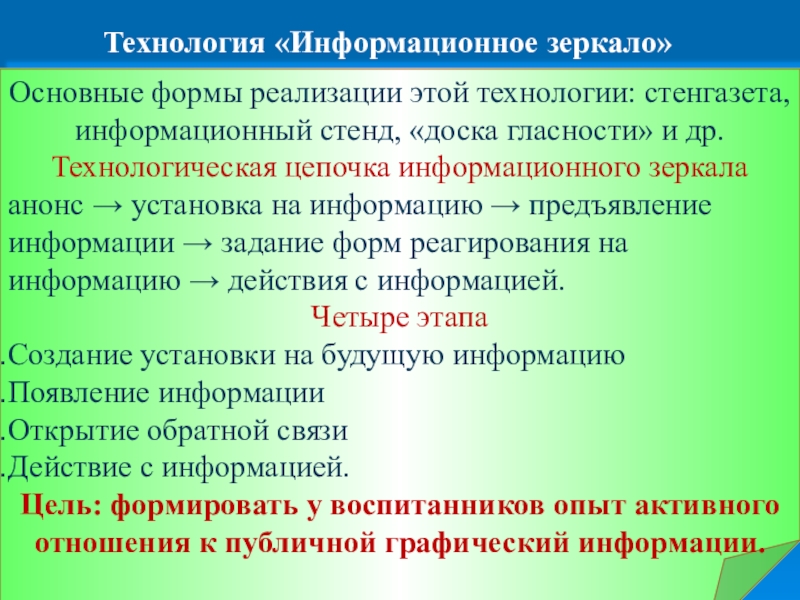 Технология «Информационное зеркало»

Основные формы реализации этой технологии: стенгазета, информационный стенд, «доска гласности» и др.

Технологическая цепочка информационного зеркала

анонс → установка на информацию → предъявление информации → задание форм реагирования на информацию → действия с информацией.

Четыре этапа

.Создание установки на будущую информацию
.Появление информации
.Открытие обратной связи
.Действие с информацией.

Цель: формировать у воспитанников опыт активного отношения к публичной графический информации.